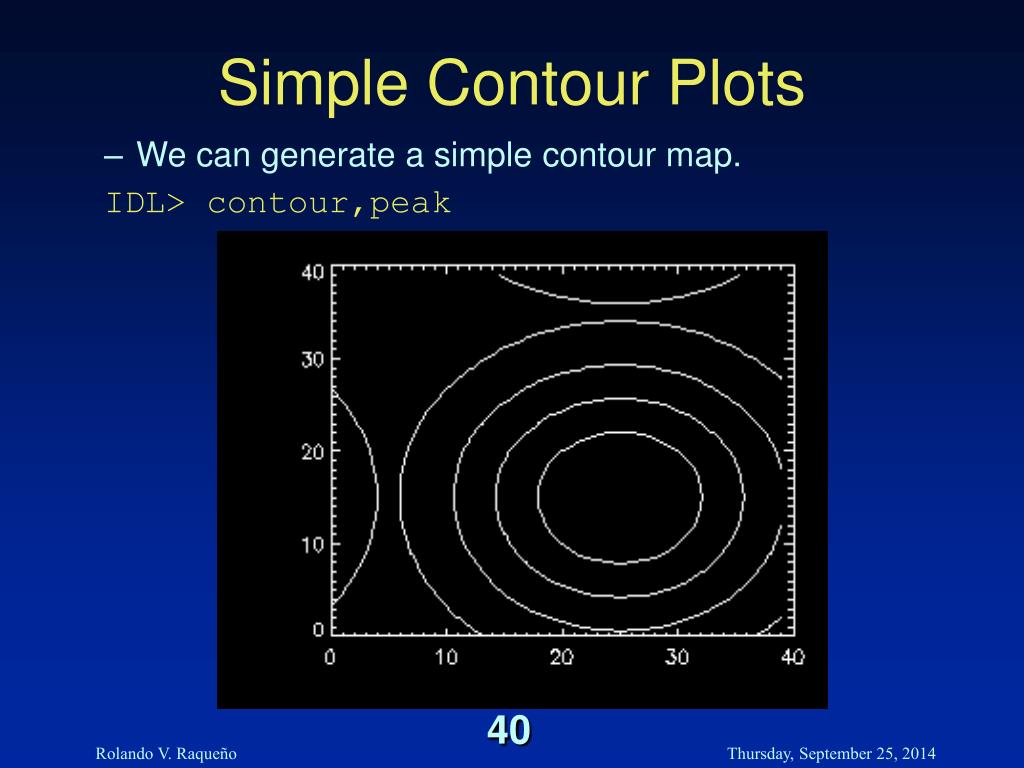 Simple Contour Plots

– We can generate a simple contour map.

IDL> contour,peak

40
30
20
10
0
0 10 20 30 40

40

Rolando V. Raqueño

Thursday, September 25, 2014